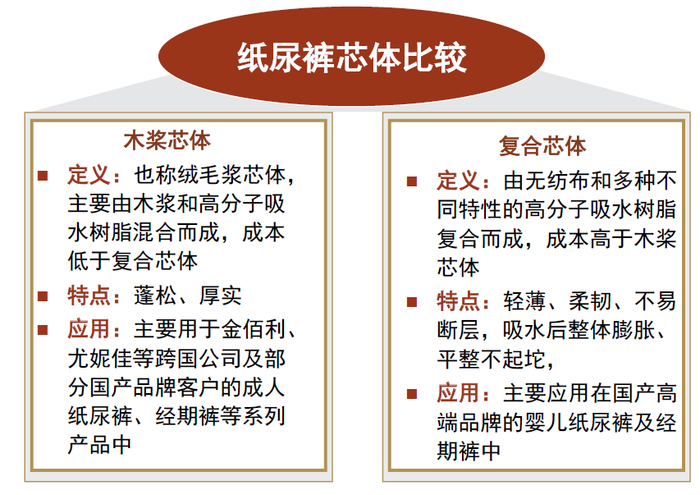 纸尿裤芯体比较

木浆芯体

■ 定义：也称绒毛浆芯体，主要由木浆和高分子吸水树脂混合而成，成本低于复合芯体

■ 特点：蓬松、厚实

■ 应用：主要用于金佰利、尤妮佳等跨国公司及部分国产品牌客户的成人纸尿裤、经期裤等系列产品中

复合芯体

■ 定义：由无纺布和多种不同特性的高分子吸水树脂复合而成，成本高于木浆芯体

■ 特点：轻薄、柔韧、不易断层，吸水后整体膨胀、平整不起坨，

■ 应用：主要应用在国产高端品牌的婴儿纸尿裤及经期裤中